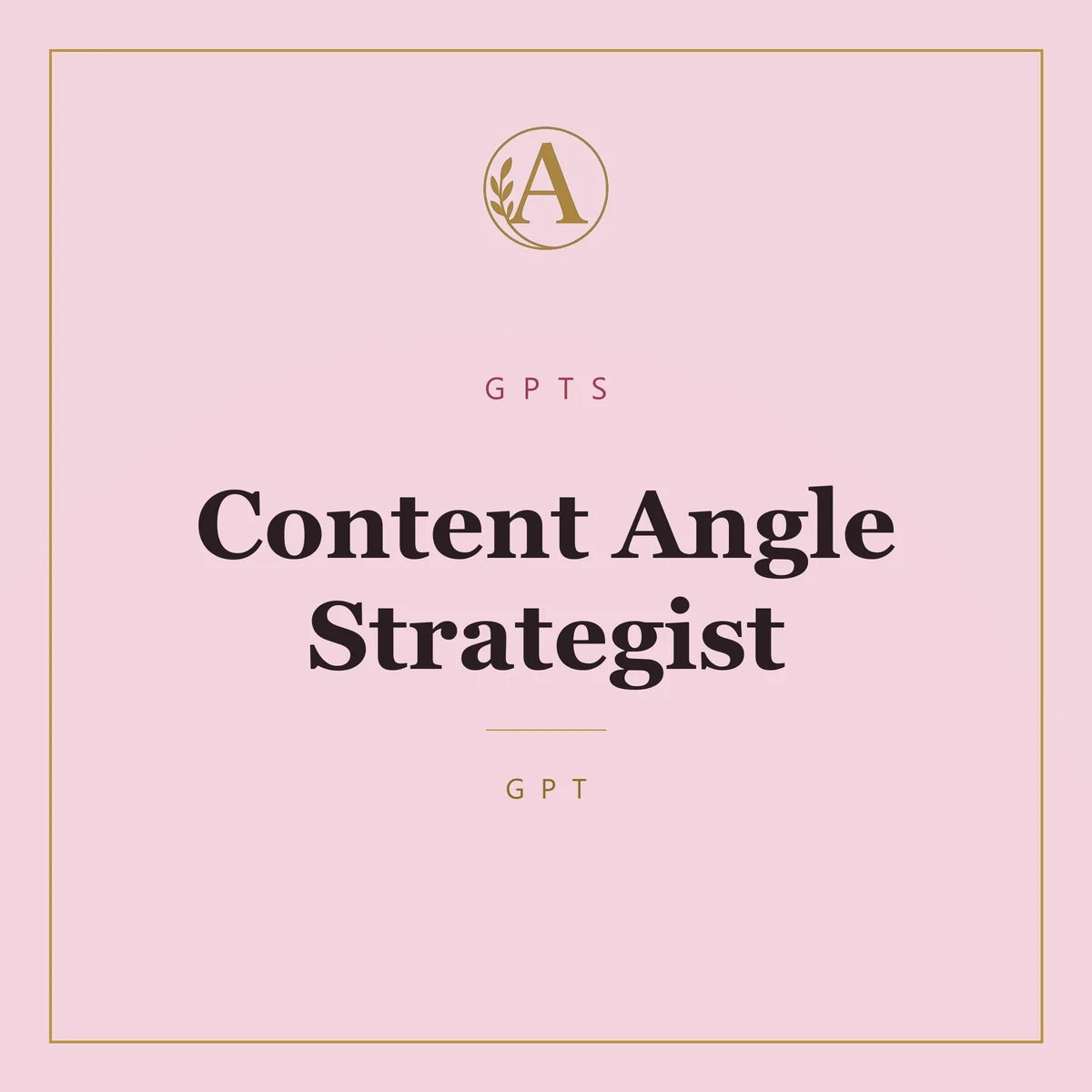 A

GPTS

Content Angle Strategist

GPT